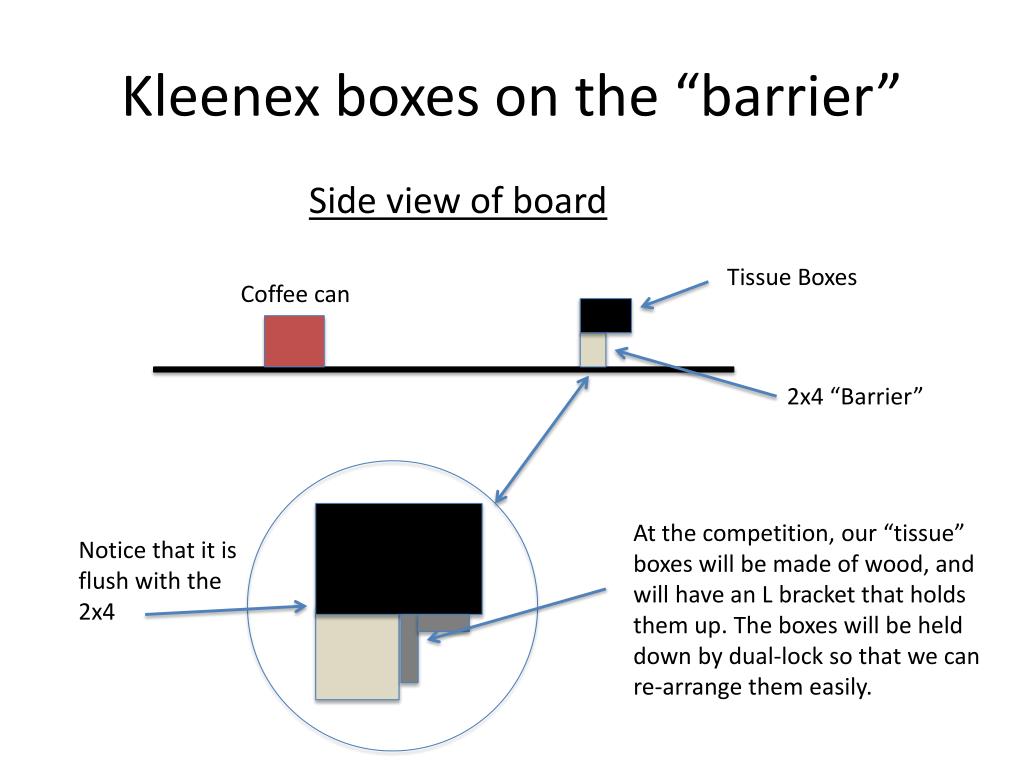 Kleenex boxes on the “barrier”

Side view of board

Coffee can

Tissue Boxes

2x4 “Barrier”

Notice that it is flush with the 2x4

At the competition, our “tissue” boxes will be made of wood, and will have an L bracket that holds them up. The boxes will be held down by dual-lock so that we can re-arrange them easily.